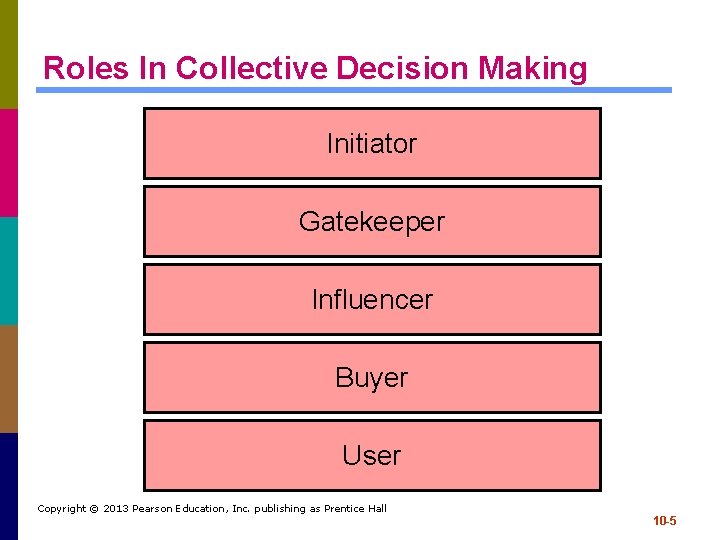 Roles In Collective Decision Making

Initiator

Gatekeeper

Influencer

Buyer

User

Copyright © 2013 Pearson Education, Inc. publishing as Prentice Hall

10-5